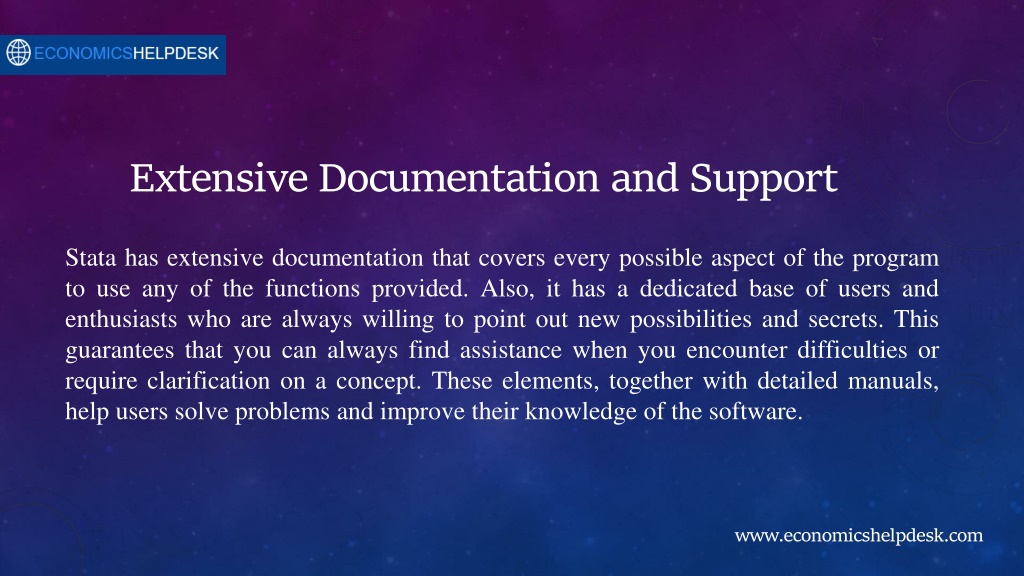 ECONOMICSHELPDESK

Extensive Documentation and Support

Stata has extensive documentation that covers every possible aspect of the program to use any of the functions provided. Also, it has a dedicated base of users and enthusiasts who are always willing to point out new possibilities and secrets. This guarantees that you can always find assistance when you encounter difficulties or require clarification on a concept. These elements, together with detailed manuals, help users solve problems and improve their knowledge of the software.

www.economicshelpdesk.com